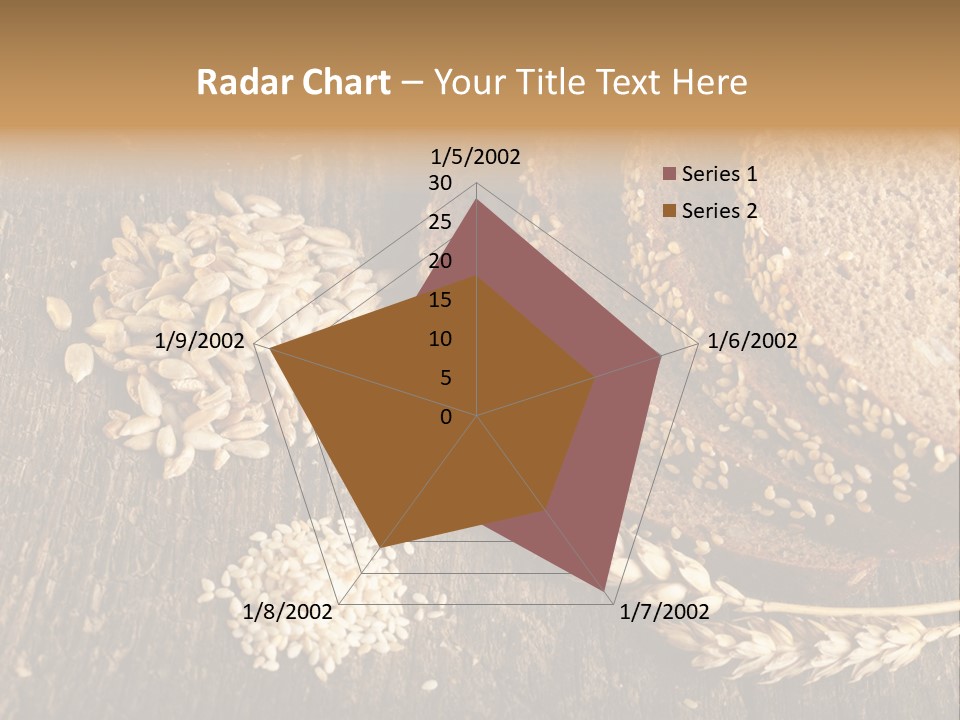 Radar Chart – Your Title Text Here

1/5/2002
30
25
20
15
10
5
0
1/6/2002
1/7/2002
1/8/2002
1/9/2002

Series 1
Series 2